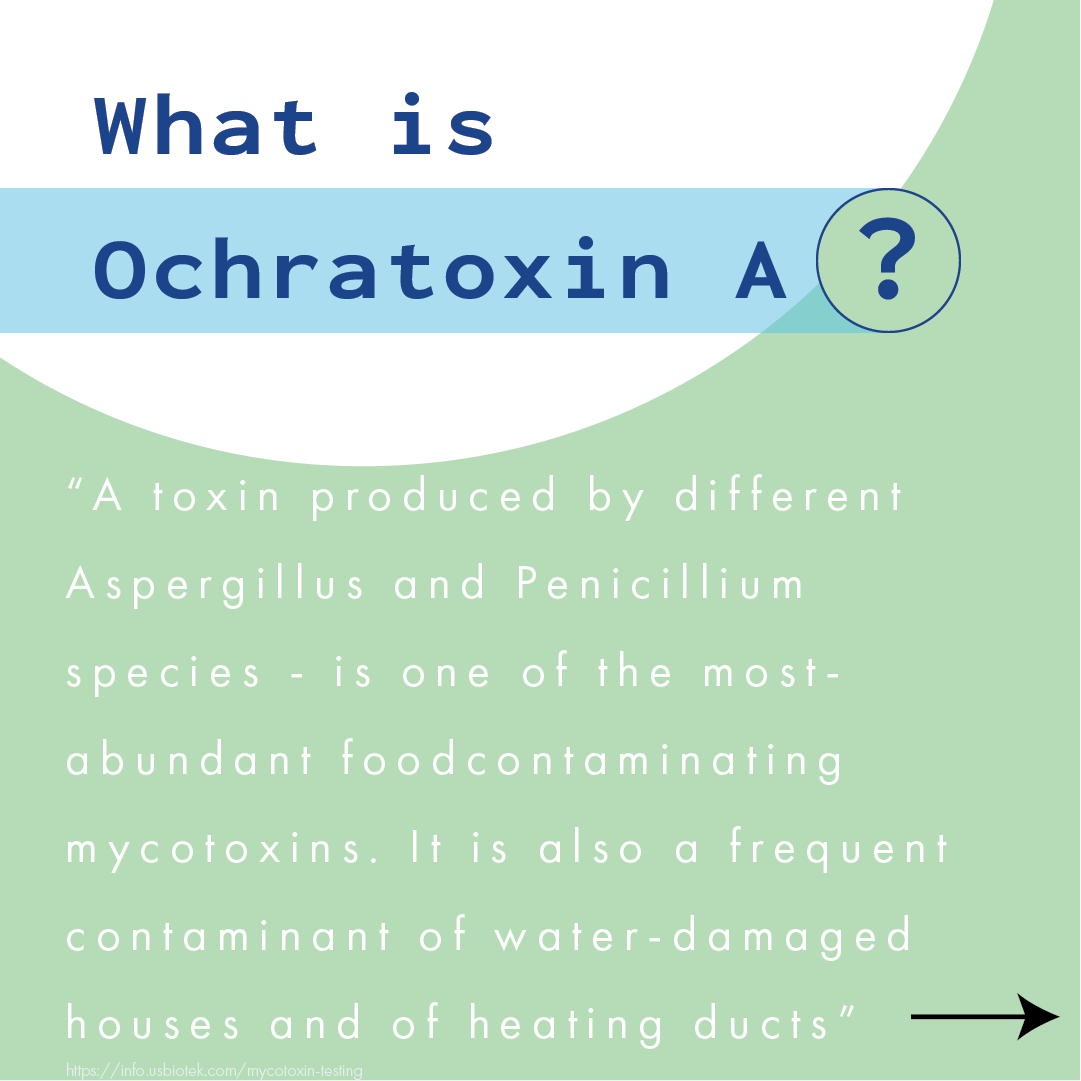 What is

Ochratoxin A ?

"A toxin produced by different Aspergillus and Penicillium species - is one of the most-abundant foodcontaminating mycotoxins. It is also a frequent contaminant of water-damaged houses and of heating ducts"

https://info.usbiotek.com/mycotoxin-testing